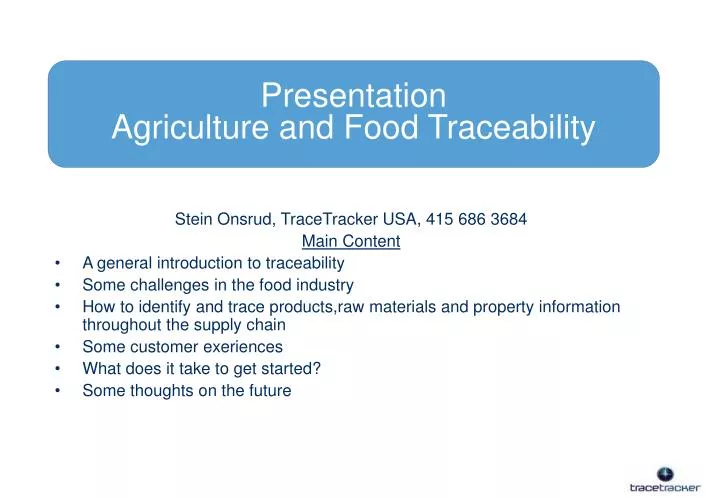 Presentation
Agriculture and Food Traceability

Stein Onsrud, TraceTracker USA, 415 686 3684

Main Content

• A general introduction to traceability
• Some challenges in the food industry
• How to identify and trace products,raw materials and property information throughout the supply chain
• Some customer exeriences
• What does it take to get started?
• Some thoughts on the future

tracetracker